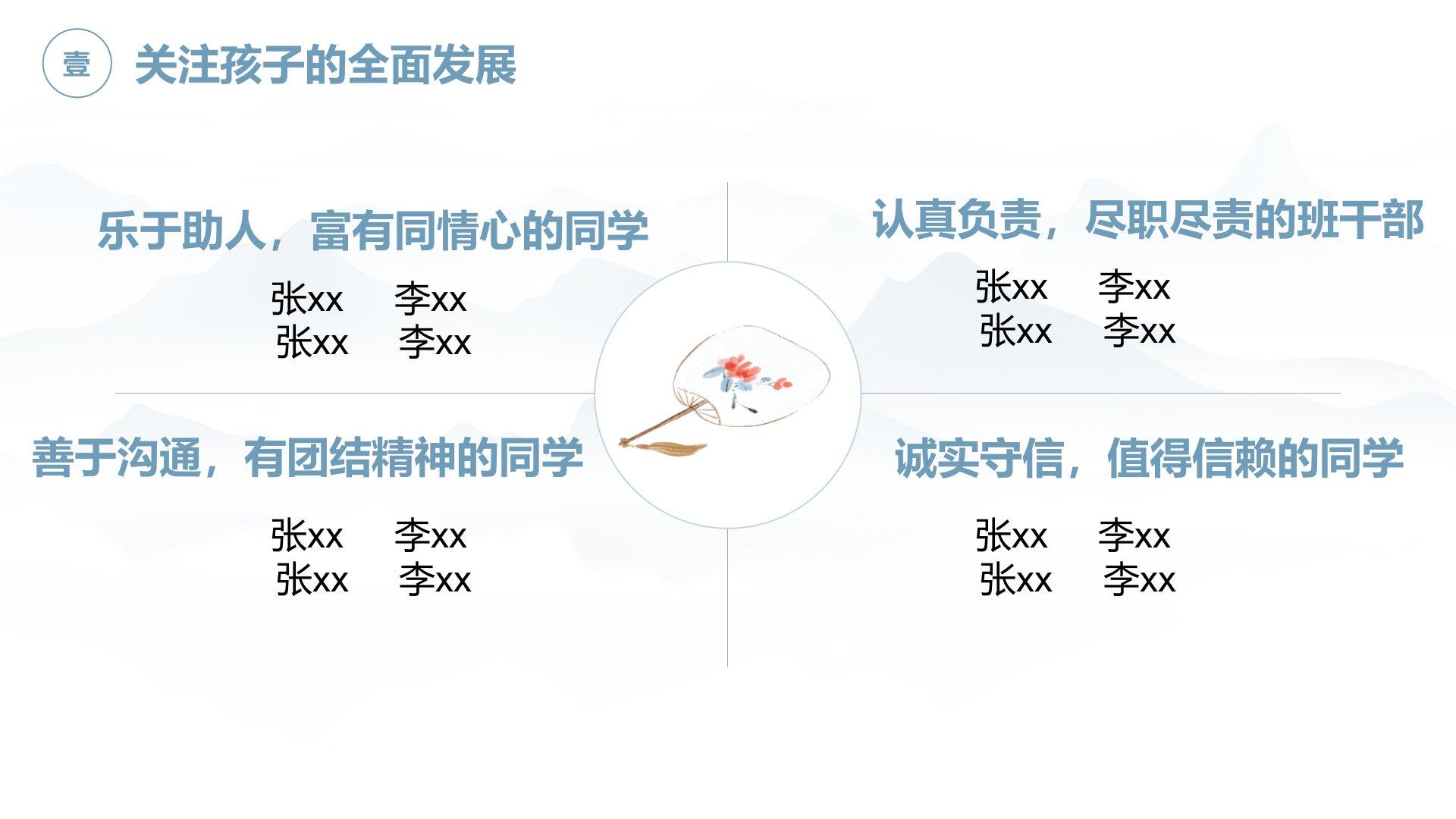 壹 关注孩子的全面发展

乐于助人，富有同情心的同学

张xx 李xx
张xx 李xx

认真负责，尽职尽责的班干部

张xx 李xx
张xx 李xx

善于沟通，有团结精神的同学

张xx 李xx
张xx 李xx

诚实守信，值得信赖的同学

张xx 李xx
张xx 李xx